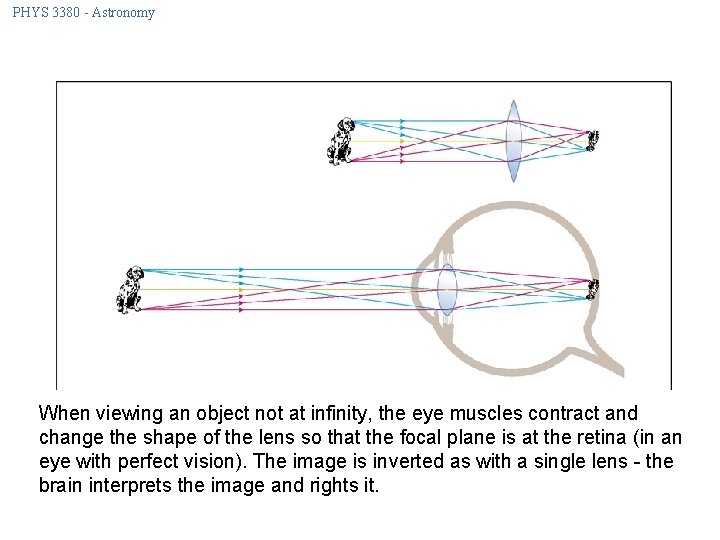 PHYS 3380 - Astronomy

When viewing an object not at infinity, the eye muscles contract and change the shape of the lens so that the focal plane is at the retina (in an eye with perfect vision). The image is inverted as with a single lens - the brain interprets the image and rights it.